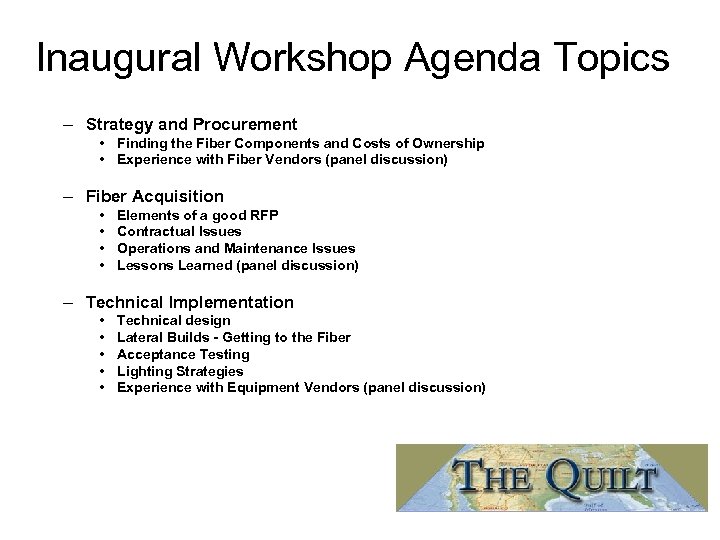 Inaugural Workshop Agenda Topics

– Strategy and Procurement
• Finding the Fiber Components and Costs of Ownership
• Experience with Fiber Vendors (panel discussion)

– Fiber Acquisition
• Elements of a good RFP
• Contractual Issues
• Operations and Maintenance Issues
• Lessons Learned (panel discussion)

– Technical Implementation
• Technical design
• Lateral Builds - Getting to the Fiber
• Acceptance Testing
• Lighting Strategies
• Experience with Equipment Vendors (panel discussion)

THE QUILT